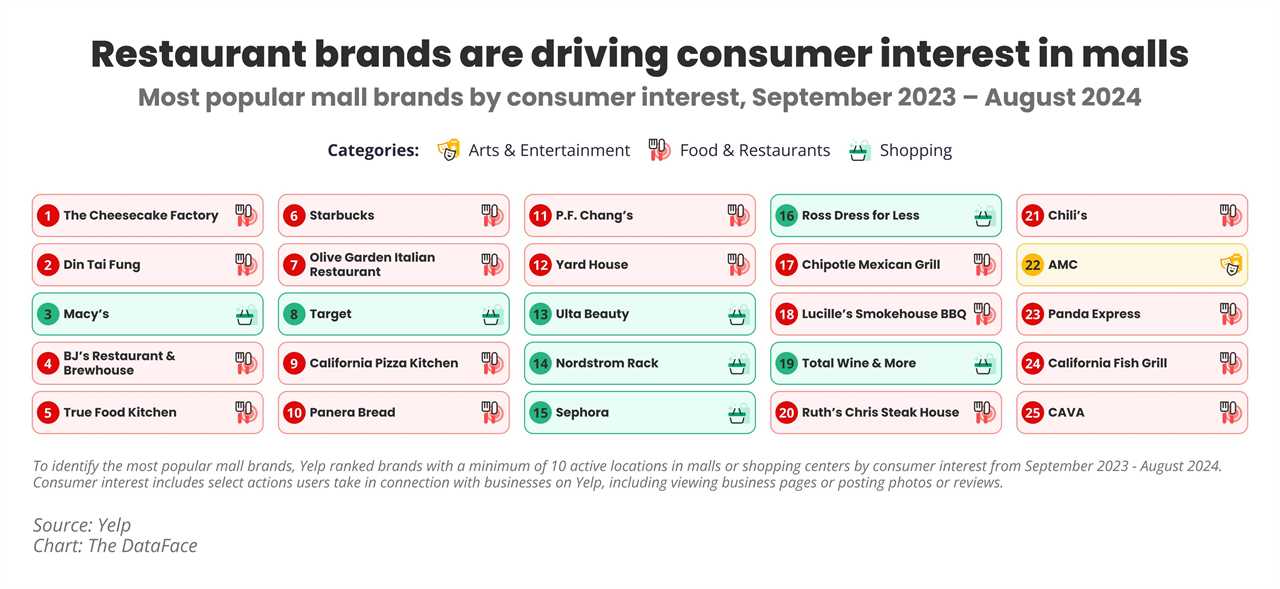 Restaurant brands are driving consumer interest in malls

Most popular mall brands by consumer interest, September 2023 – August 2024

Categories: Arts & Entertainment Food & Restaurants Shopping

1 The Cheesecake Factory
2 Din Tai Fung
3 Macy's
4 BJ's Restaurant & Brewhouse
5 True Food Kitchen

6 Starbucks
7 Olive Garden Italian Restaurant
8 Target
9 California Pizza Kitchen
10 Panera Bread

11 P.F. Chang's
12 Yard House
13 Ulta Beauty
14 Nordstrom Rack
15 Sephora

16 Ross Dress for Less
17 Chipotle Mexican Grill
18 Lucille's Smokehouse BBQ
19 Total Wine & More
20 Ruth's Chris Steak House

21 Chili's
22 AMC
23 Panda Express
24 California Fish Grill
25 CAVA

To identify the most popular mall brands, Yelp ranked brands with a minimum of 10 active locations in malls or shopping centers by consumer interest from September 2023 - August 2024. Consumer interest includes select actions users take in connection with businesses on Yelp, including viewing business pages or posting photos or reviews.

Source: Yelp
Chart: The DataFace